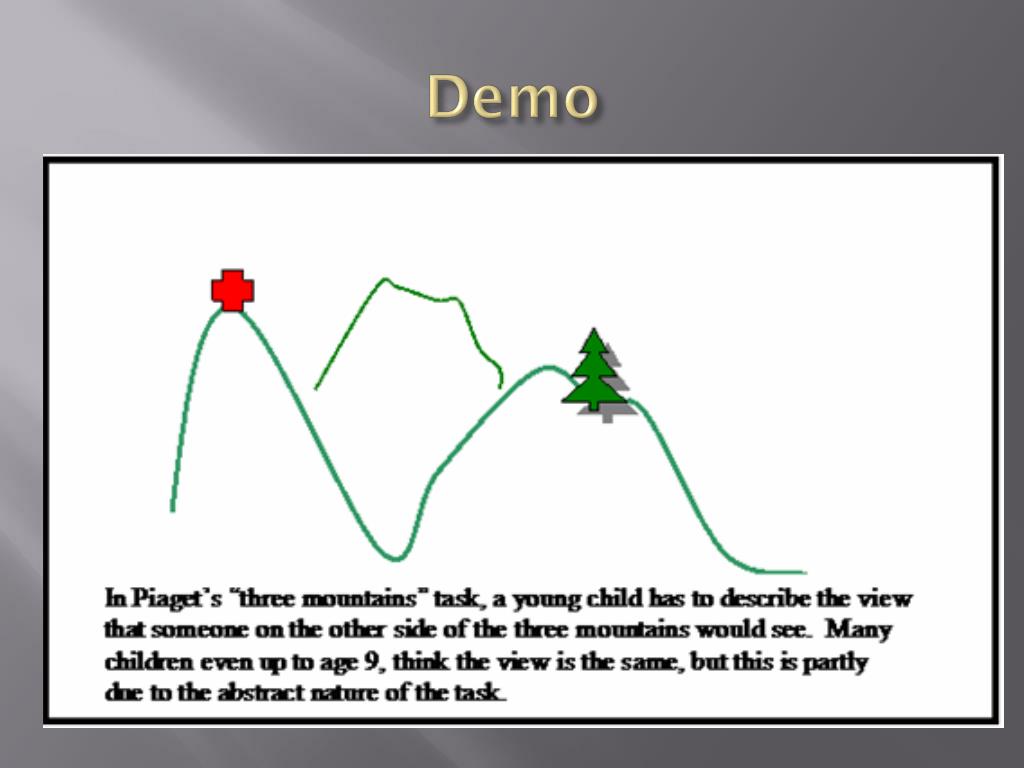 Demo

In Piaget's "three mountains" task, a young child has to describe the view that someone on the other side of the three mountains would see. Many children even up to age 9, think the view is the same, but this is partly due to the abstract nature of the task.